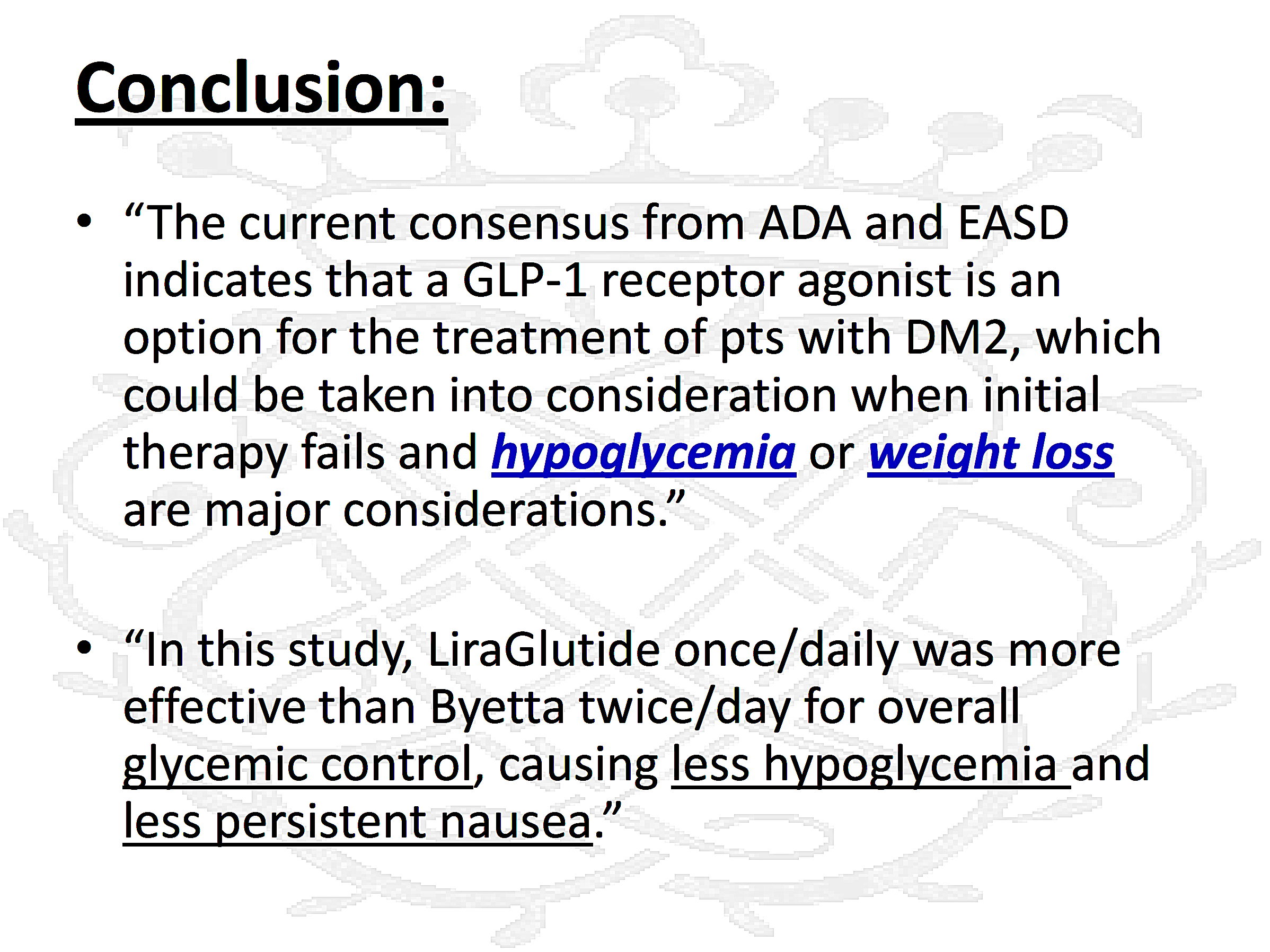 Conclusion:

• “The current consensus from ADA and EASD indicates that a GLP-1 receptor agonist is an option for the treatment of pts with DM2, which could be taken into consideration when initial therapy fails and hypoglycemia or weight loss are major considerations.”

• “In this study, LiraGlutide once/daily was more effective than Byetta twice/day for overall glycemic control, causing less hypoglycemia and less persistent nausea.”